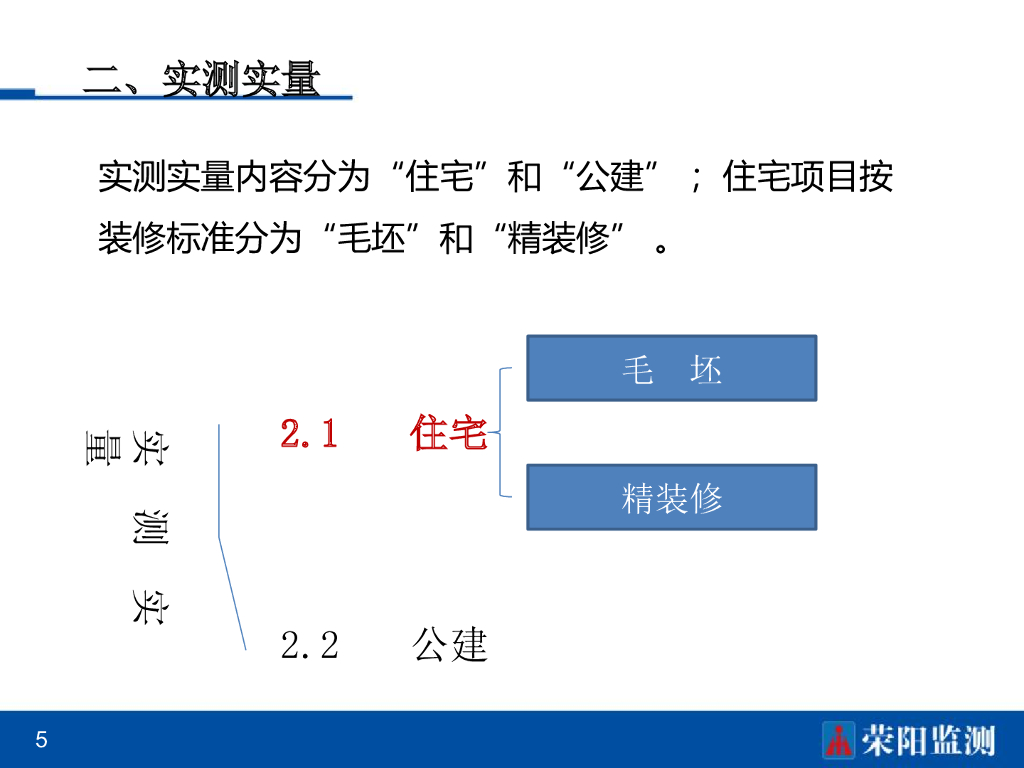 二、实测实量

实测实量内容分为“住宅”和“公建”；住宅项目按装修标准分为“毛坯”和“精装修”。

实测实量

2.1　住宅

毛　坯

精装修

2.2　公建

5

荣阳监测